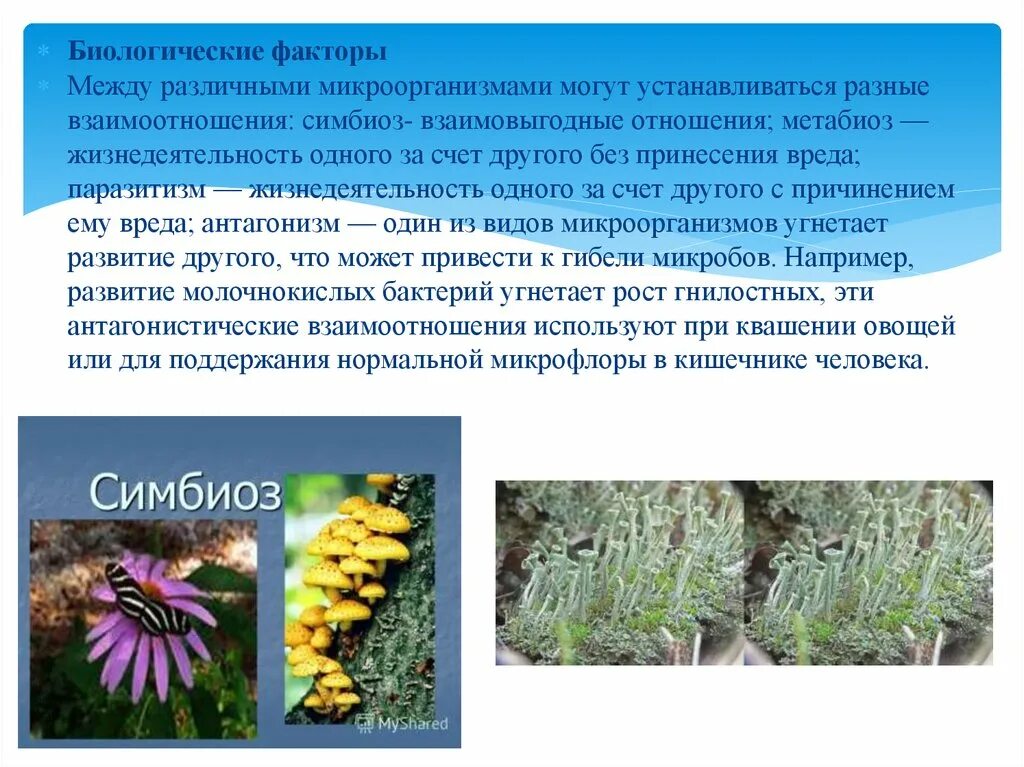 Биологические факторы

Между различными микроорганизмами могут устанавливаться разные взаимоотношения: симбиоз- взаимовыгодные отношения; метабиоз — жизнедеятельность одного за счет другого без принесения вреда; паразитизм — жизнедеятельность одного за счет другого с причинением ему вреда; антагонизм — один из видов микроорганизмов угнетает развитие другого, что может привести к гибели микробов. Например, развитие молочнокислых бактерий угнетает рост гнилостных, эти антагонистические взаимоотношения используют при квашении овощей или для поддержания нормальной микрофлоры в кишечнике человека.

Симбиоз

MyShared